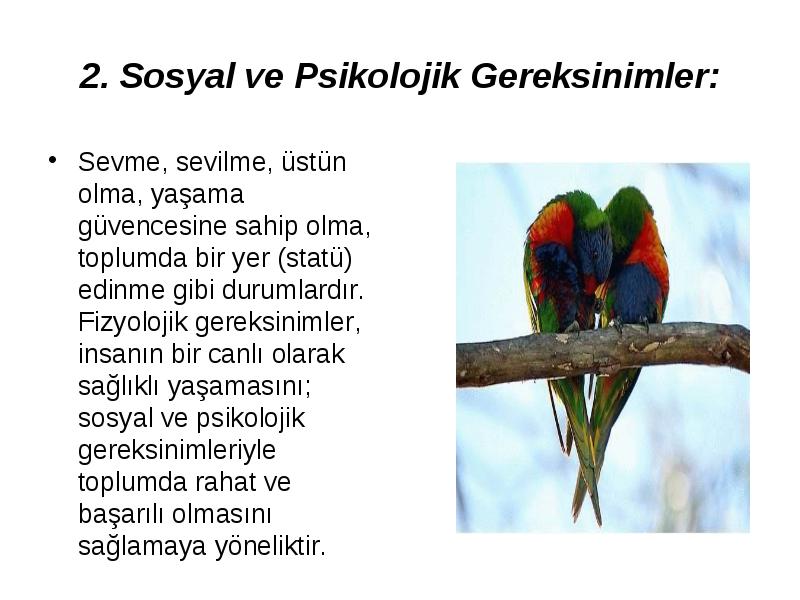 2. Sosyal ve Psikolojik Gereksinimler:

• Sevme, sevilme, üstün olma, yaşama güvencesine sahip olma, toplumda bir yer (statü) edinme gibi durumlardır. Fizyolojik gereksinimler, insanın bir canlı olarak sağlıklı yaşamasını; sosyal ve psikolojik gereksinimleriyle toplumda rahat ve başarılı olmasını sağlamaya yöneliktir.